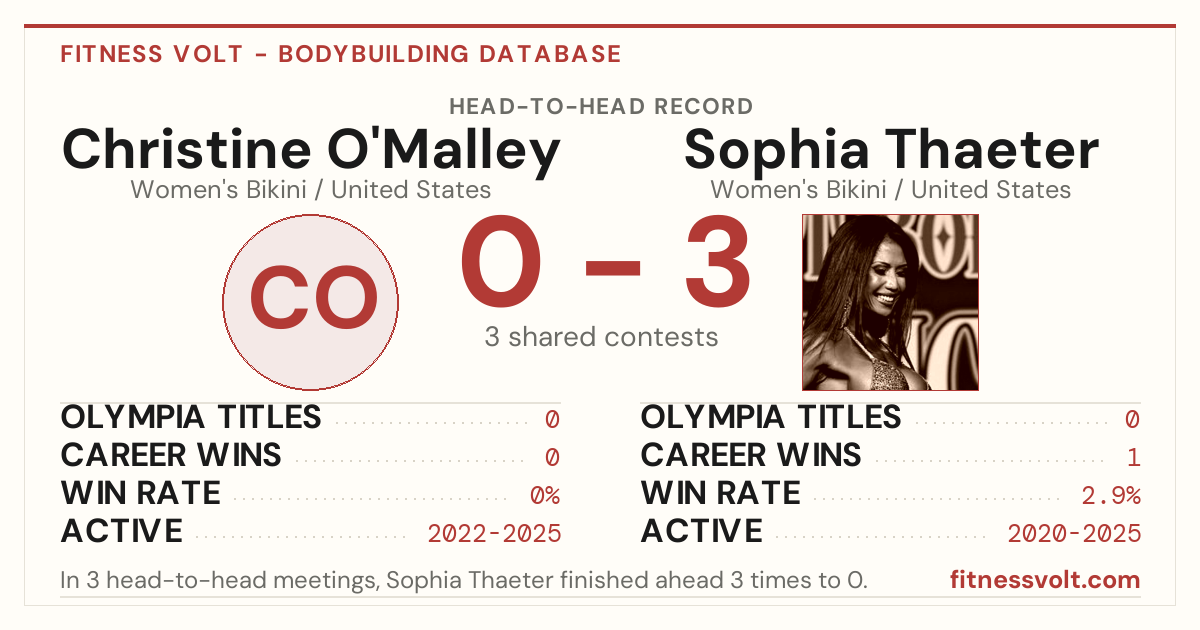 FITNESS VOLT - BODYBUILDING DATABASE

HEAD-TO-HEAD RECORD

Christine O'Malley
Women's Bikini / United States

Sophia Thaeter
Women's Bikini / United States

CO

0 – 3
3 shared contests

OLYMPIA TITLES 0
CAREER WINS 0
WIN RATE 0%
ACTIVE 2022-2025

OLYMPIA TITLES 0
CAREER WINS 1
WIN RATE 2.9%
ACTIVE 2020-2025

In 3 head-to-head meetings, Sophia Thaeter finished ahead 3 times to 0.

fitnessvolt.com